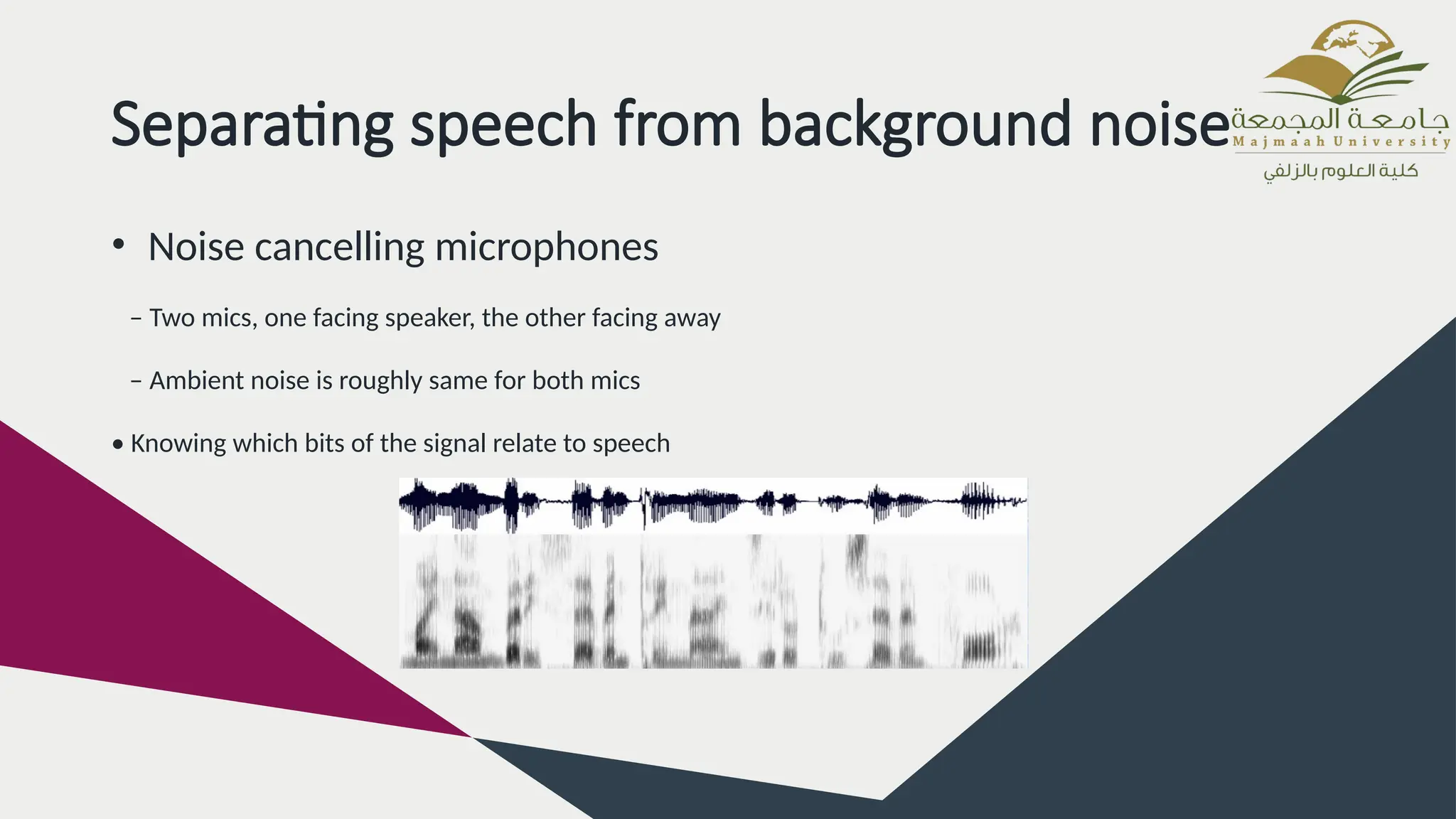 Separating speech from background noise

جامعة المجمعة
Majmaah University
كلية العلوم بالزلفي

• Noise cancelling microphones

– Two mics, one facing speaker, the other facing away

– Ambient noise is roughly same for both mics

• Knowing which bits of the signal relate to speech